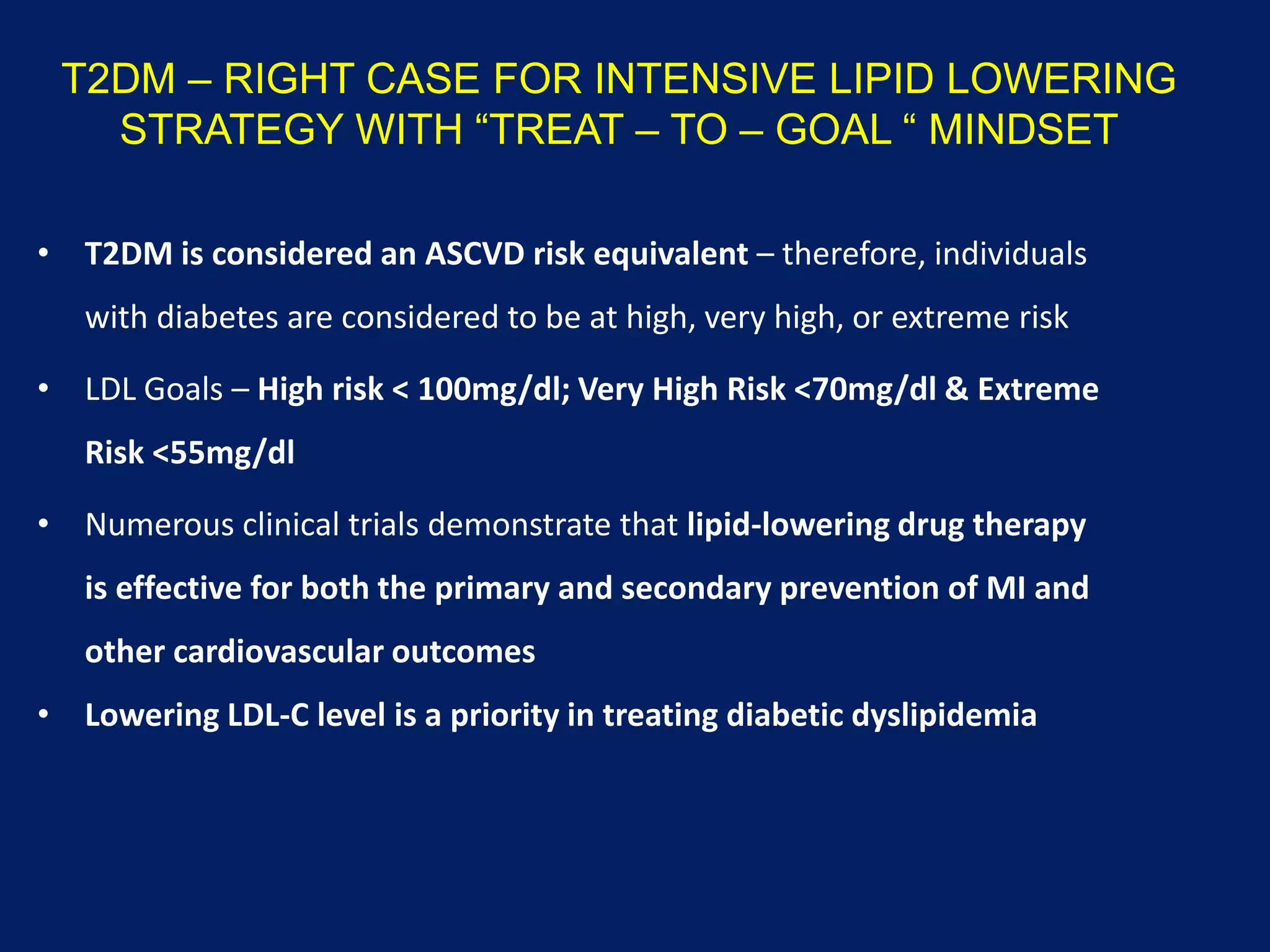 T2DM – RIGHT CASE FOR INTENSIVE LIPID LOWERING STRATEGY WITH “TREAT – TO – GOAL “ MINDSET

• T2DM is considered an ASCVD risk equivalent – therefore, individuals with diabetes are considered to be at high, very high, or extreme risk

• LDL Goals – High risk < 100mg/dl; Very High Risk <70mg/dl & Extreme Risk <55mg/dl

• Numerous clinical trials demonstrate that lipid-lowering drug therapy is effective for both the primary and secondary prevention of MI and other cardiovascular outcomes

• Lowering LDL-C level is a priority in treating diabetic dyslipidemia